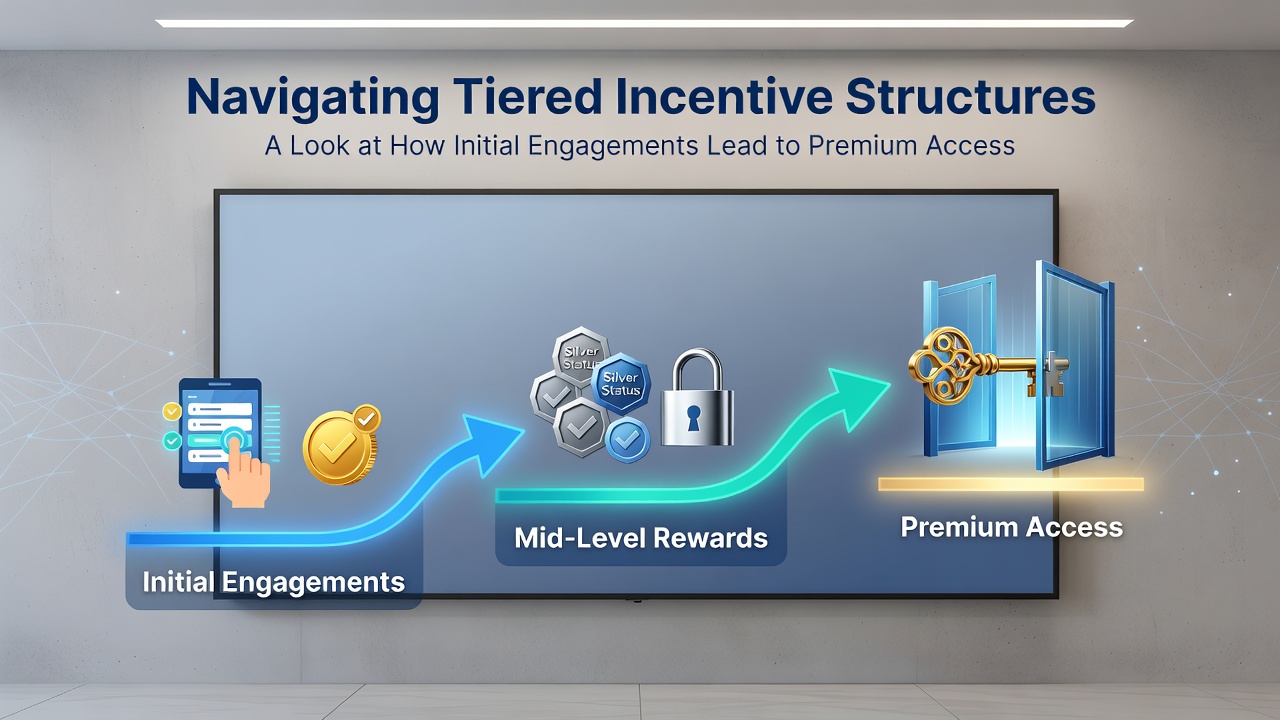 Navigating Tiered Incentive Structures

A Look at How Initial Engagements Lead to Premium Access

Silver Status

Silver Status

Initial Engagements

Mid-Level Rewards

Premium Access